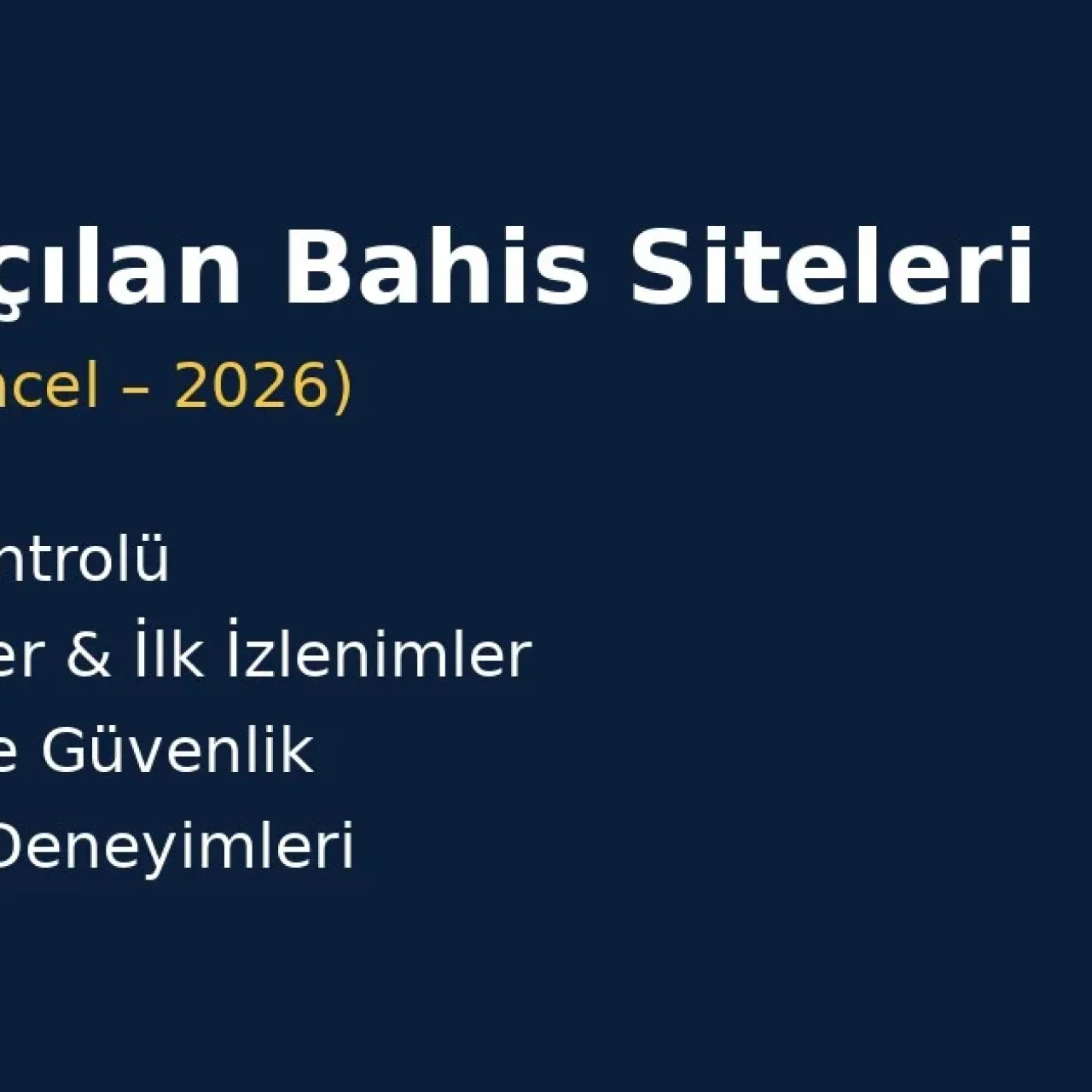 çılan Bahis Siteleri

ncel – 2026)

ntrolü

er & İlk İzlenimler

e Güvenlik

Deneyimleri